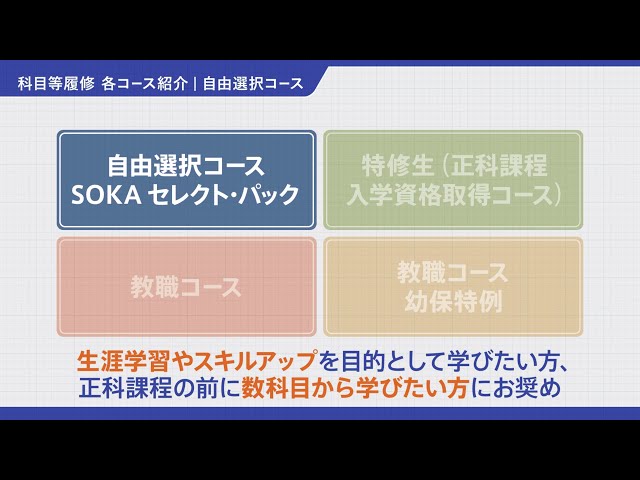 科目等履修 各コース紹介 | 自由選択コース

自由選択コース
SOKA セレクト・パック

特修生（正科課程
入学資格取得コース）

教職コース

教職コース
幼保特例

生涯学習やスキルアップを目的として学びたい方、
正科課程の前に数科目から学びたい方にお奨め